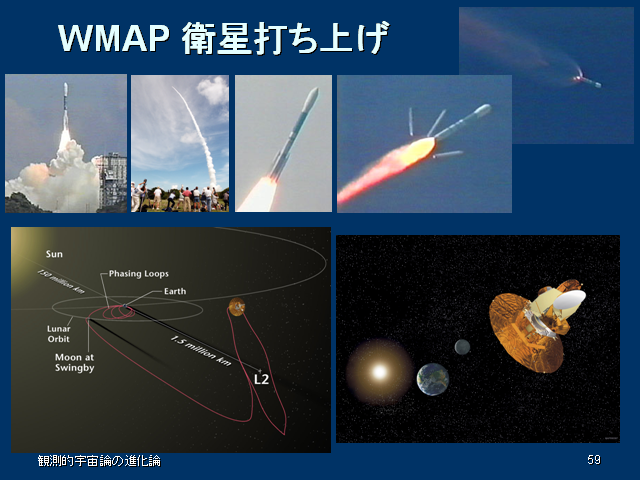 WMAP 衛星打ち上げ

Sun

150 million km

Phasing Loops

Earth

Lunar Orbit

Moon at Swingby

1.5 million km

L2

観測的宇宙論の進化論

59